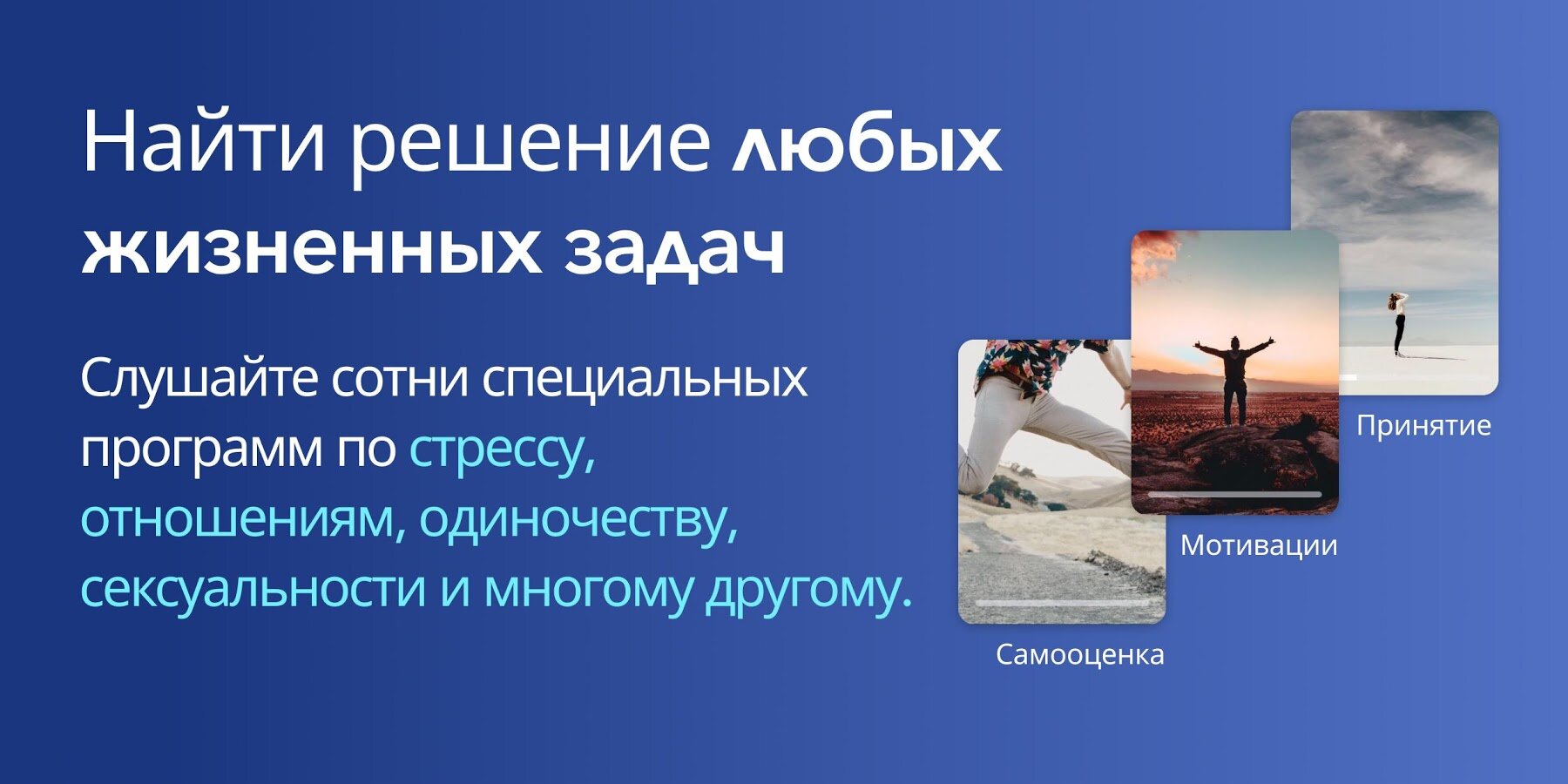 Найти решение любых жизненных задач

Слушайте сотни специальных программ по стрессу, отношениям, одиночеству, сексуальности и многому другому.

Принятие

Мотивации

Самооценка